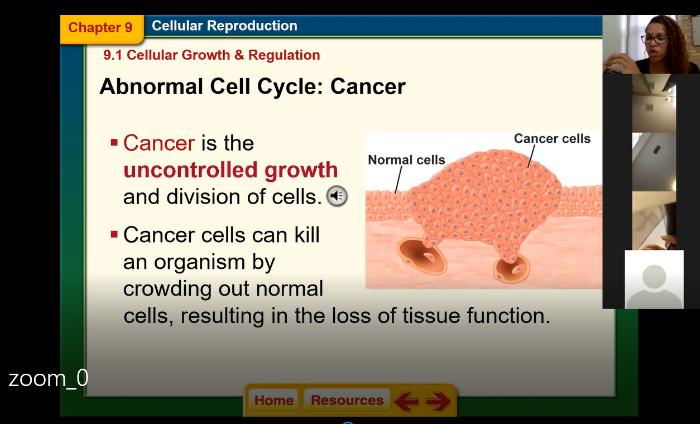 Chapter 9 Cellular Reproduction

9.1 Cellular Growth & Regulation

Abnormal Cell Cycle: Cancer

▪ Cancer is the uncontrolled growth and division of cells.

▪ Cancer cells can kill an organism by crowding out normal cells, resulting in the loss of tissue function.

Normal cells

Cancer cells

zoom_0

Home Resources